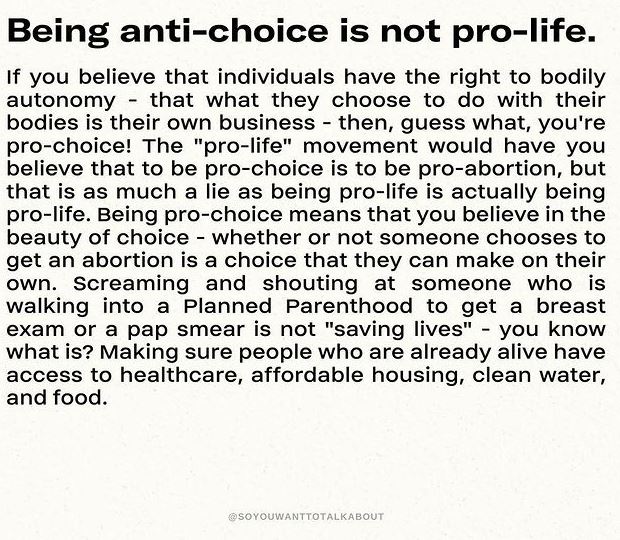 Being anti-choice is not pro-life.

If you believe that individuals have the right to bodily autonomy - that what they choose to do with their bodies is their own business - then, guess what, you're pro-choice! The "pro-life" movement would have you believe that to be pro-choice is to be pro-abortion, but that is as much a lie as being pro-life is actually being pro-life. Being pro-choice means that you believe in the beauty of choice - whether or not someone chooses to get an abortion is a choice that they can make on their own. Screaming and shouting at someone who is walking into a Planned Parenthood to get a breast exam or a pap smear is not "saving lives" - you know what is? Making sure people who are already alive have access to healthcare, affordable housing, clean water, and food.

@SOYOUWANTTOTALKABOUT